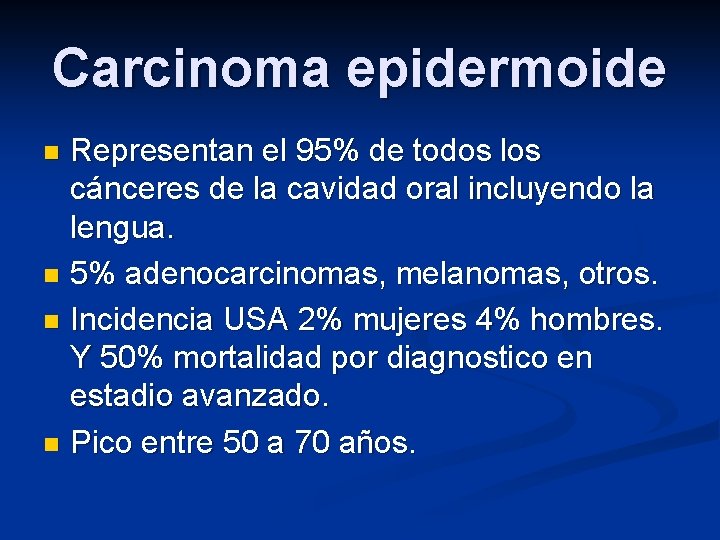 Carcinoma epidermoide

- Representan el 95% de todos los cánceres de la cavidad oral incluyendo la lengua.
- 5% adenocarcinomas, melanomas, otros.
- Incidencia USA 2% mujeres 4% hombres. Y 50% mortalidad por diagnostico en estadio avanzado.
- Pico entre 50 a 70 años.